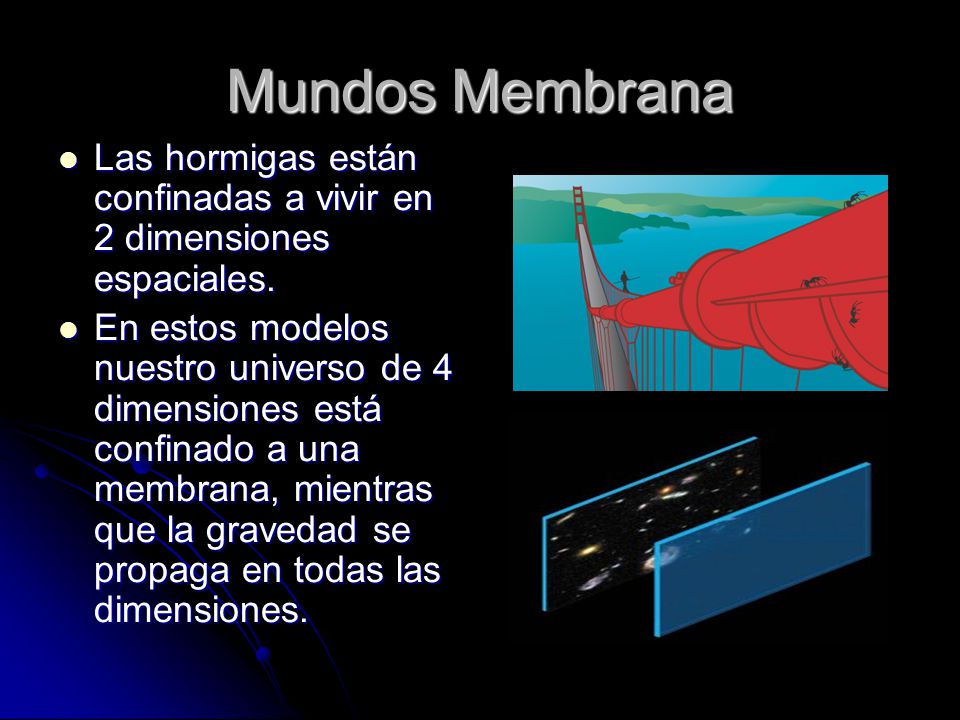 Mundos Membrana

- Las hormigas están confinadas a vivir en 2 dimensiones espaciales.
- En estos modelos nuestro universo de 4 dimensiones está confinado a una membrana, mientras que la gravedad se propaga en todas las dimensiones.